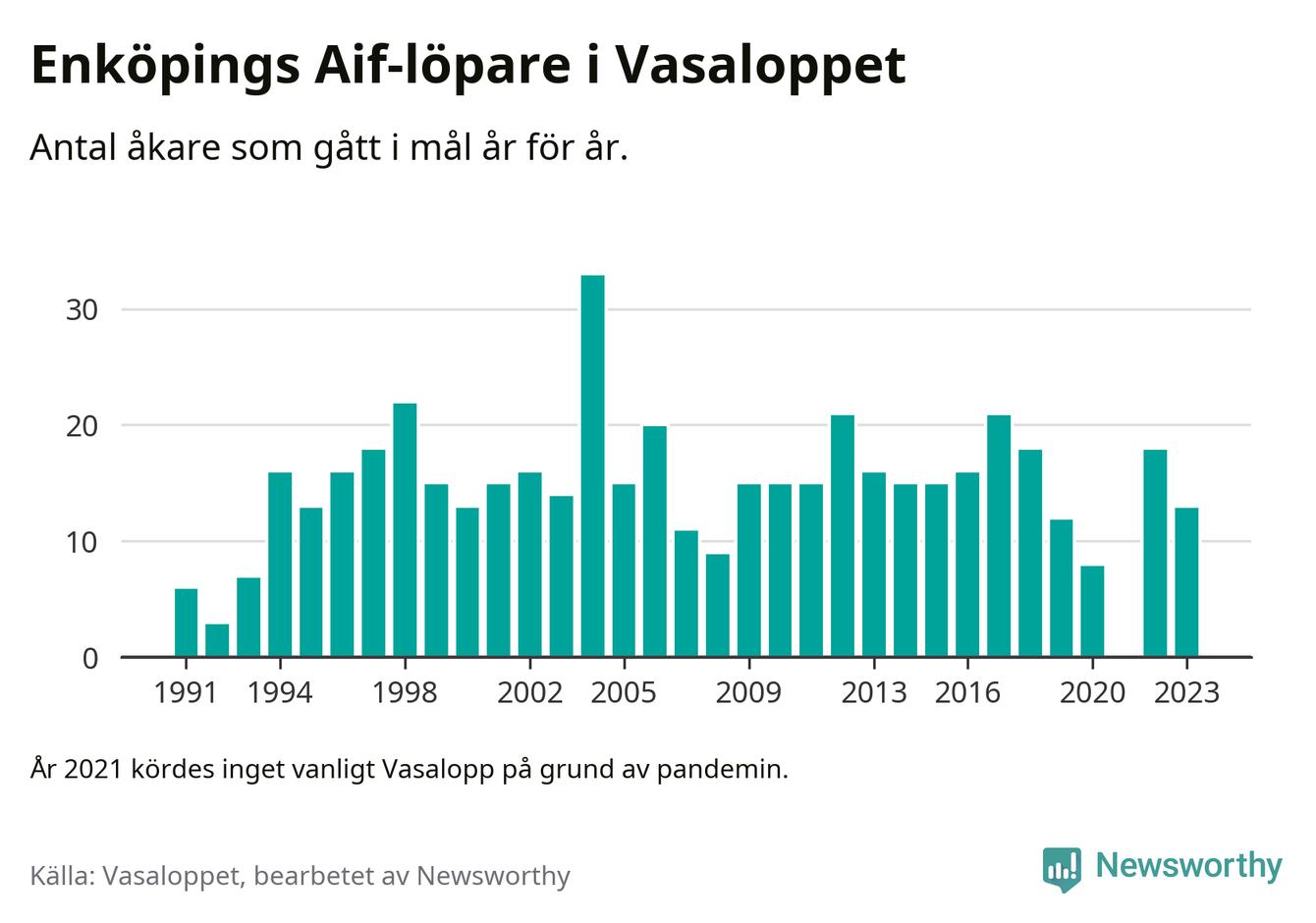 Enköpings Aif-löpare i Vasaloppet

Antal åkare som gått i mål år för år.

30
20
10
0

1991 1994 1998 2002 2005 2009 2013 2016 2020 2023

År 2021 kördes inget vanligt Vasalopp på grund av pandemin.

Källa: Vasaloppet, bearbetet av Newsworthy

Newsworthy